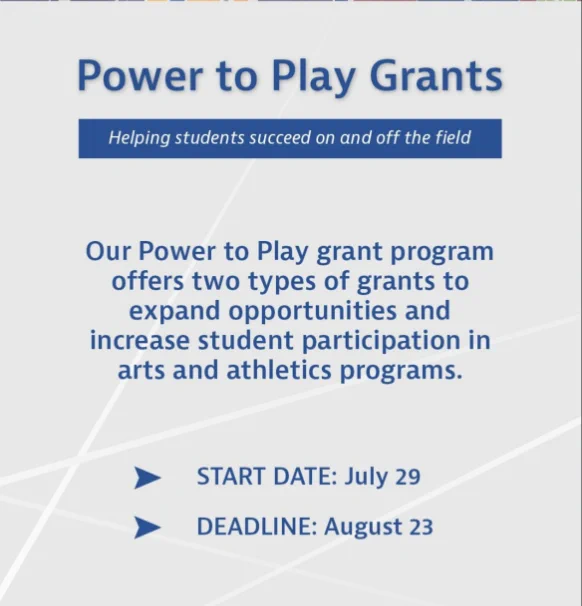 Power to Play Grants

Helping students succeed on and off the field

Our Power to Play grant program offers two types of grants to expand opportunities and increase student participation in arts and athletics programs.

START DATE: July 29

DEADLINE: August 23